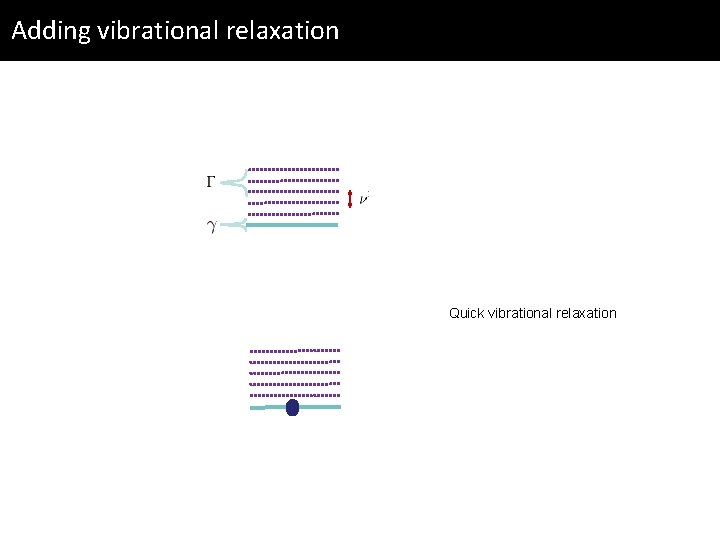 Adding vibrational relaxation

$\Gamma$

$\nu$

$\gamma$

Quick vibrational relaxation